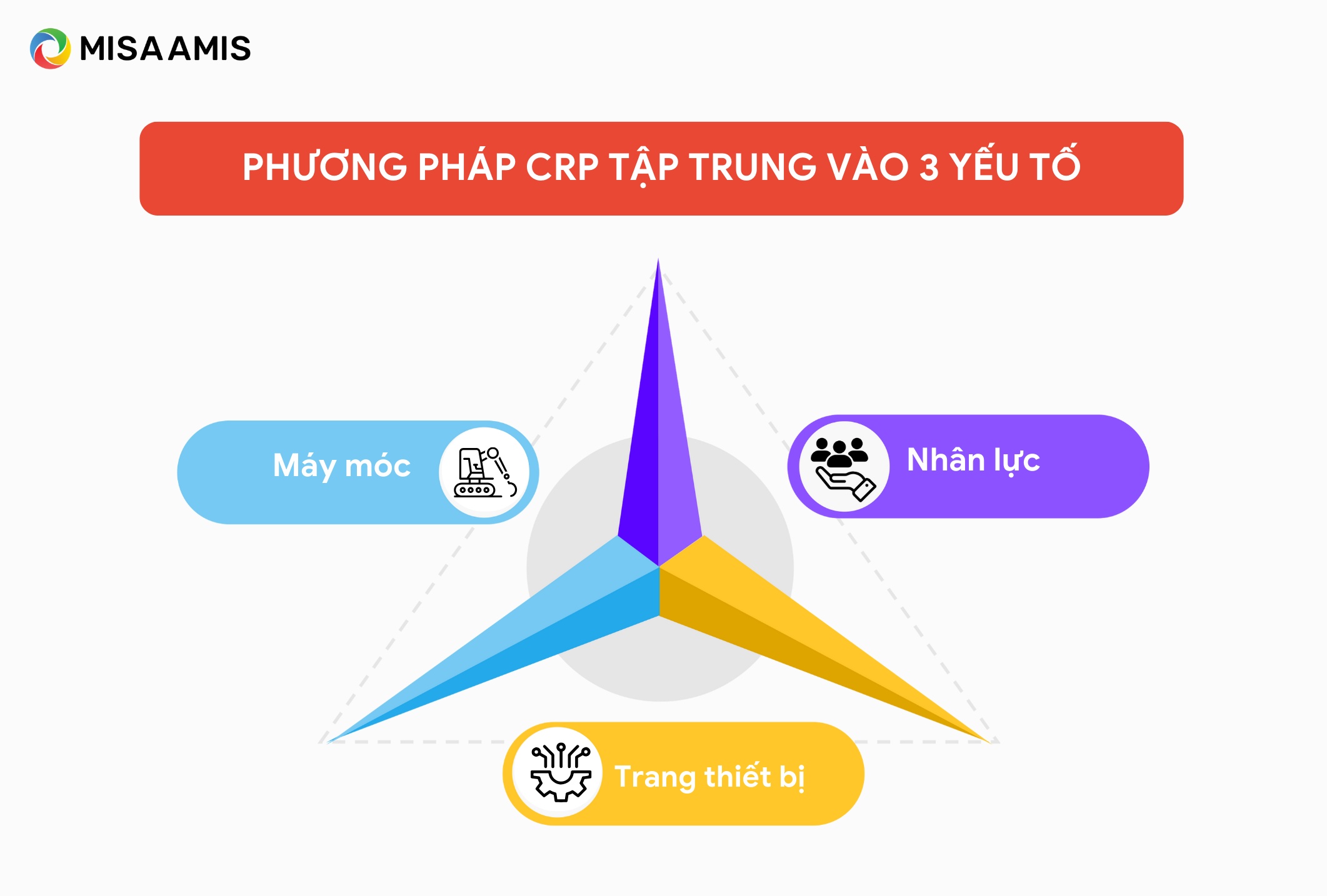 MISA AMIS

PHƯƠNG PHÁP CRP TẬP TRUNG VÀO 3 YẾU TỐ

Máy móc

Nhân lực

Trang thiết bị